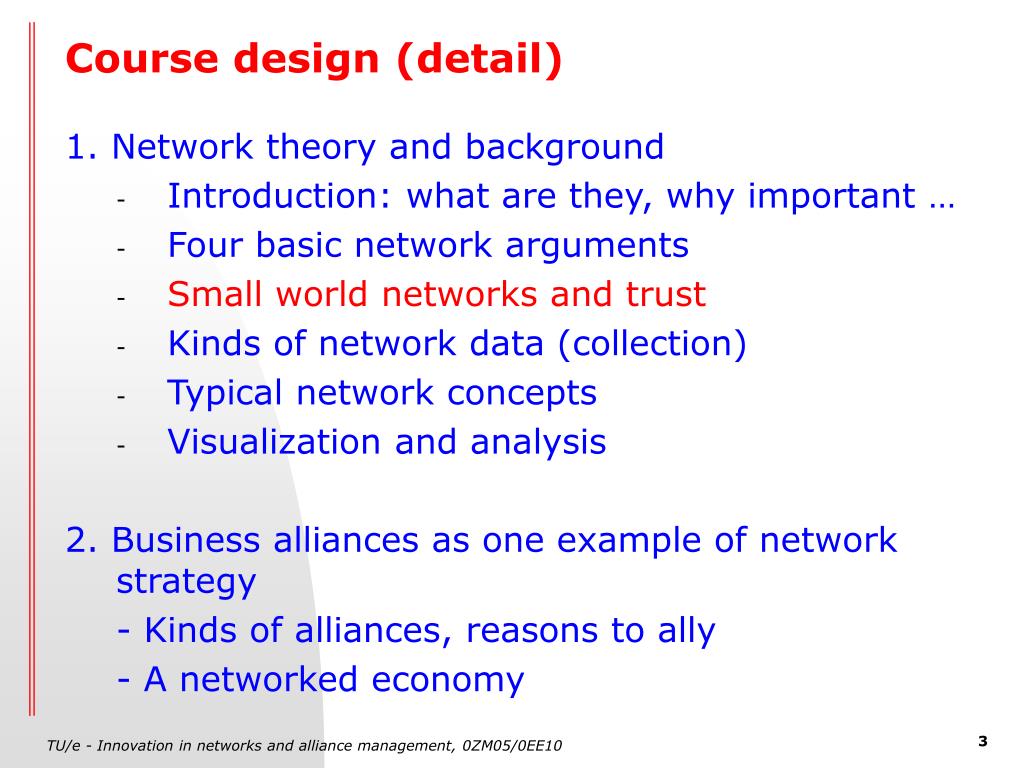 Course design (detail)

1. Network theory and background
- Introduction: what are they, why important …
- Four basic network arguments
- Small world networks and trust
- Kinds of network data (collection)
- Typical network concepts
- Visualization and analysis

2. Business alliances as one example of network strategy
- Kinds of alliances, reasons to ally
- A networked economy

TU/e - Innovation in networks and alliance management, 0ZM05/0EE10

3